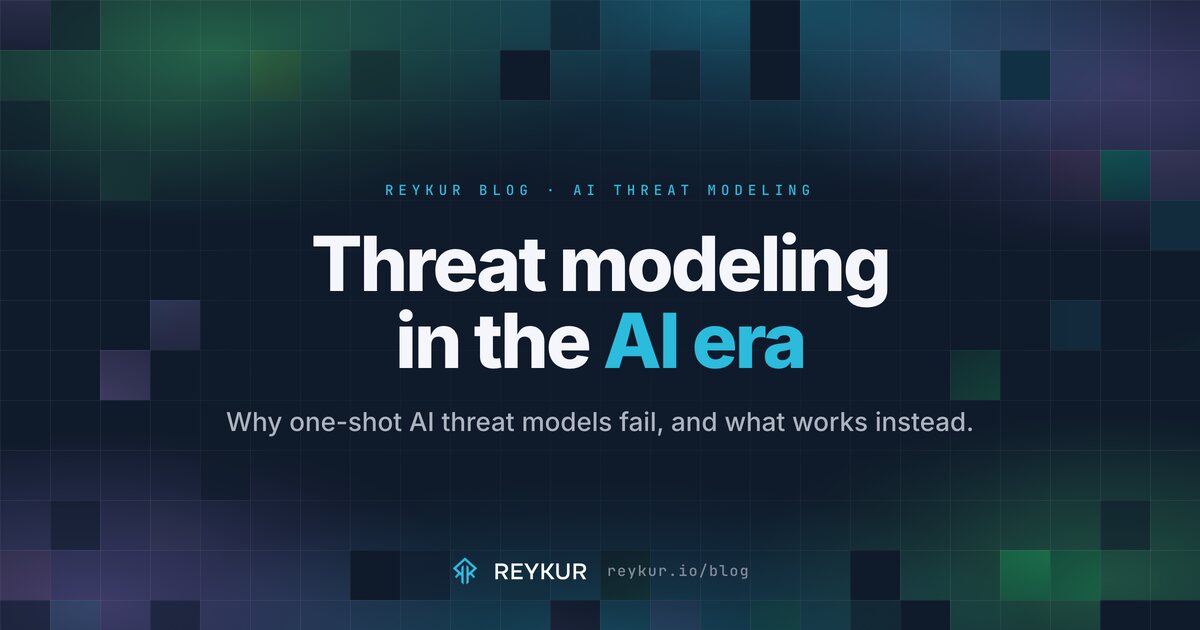 REYKUR BLOG · AI THREAT MODELING

Threat modeling in the AI era

Why one-shot AI threat models fail, and what works instead.

REYKUR reykur.io/blog